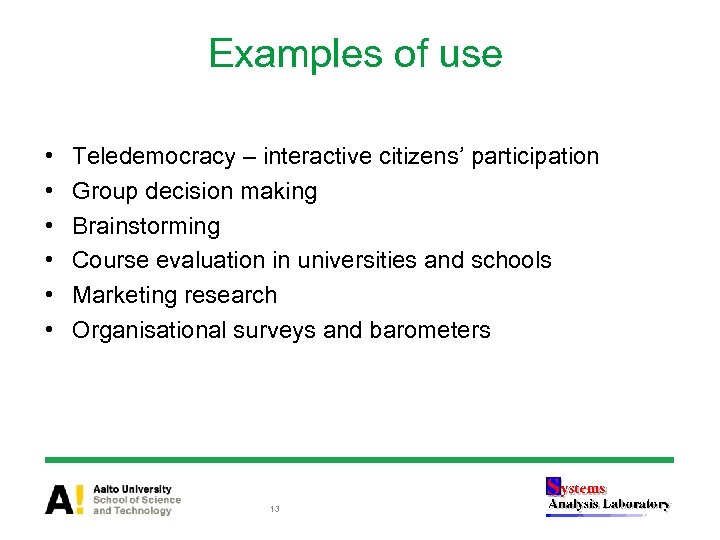 Examples of use

• Teledemocracy – interactive citizens' participation
• Group decision making
• Brainstorming
• Course evaluation in universities and schools
• Marketing research
• Organisational surveys and barometers

A! Aalto University
School of Science
and Technology

13

Systems
Analysis Laboratory